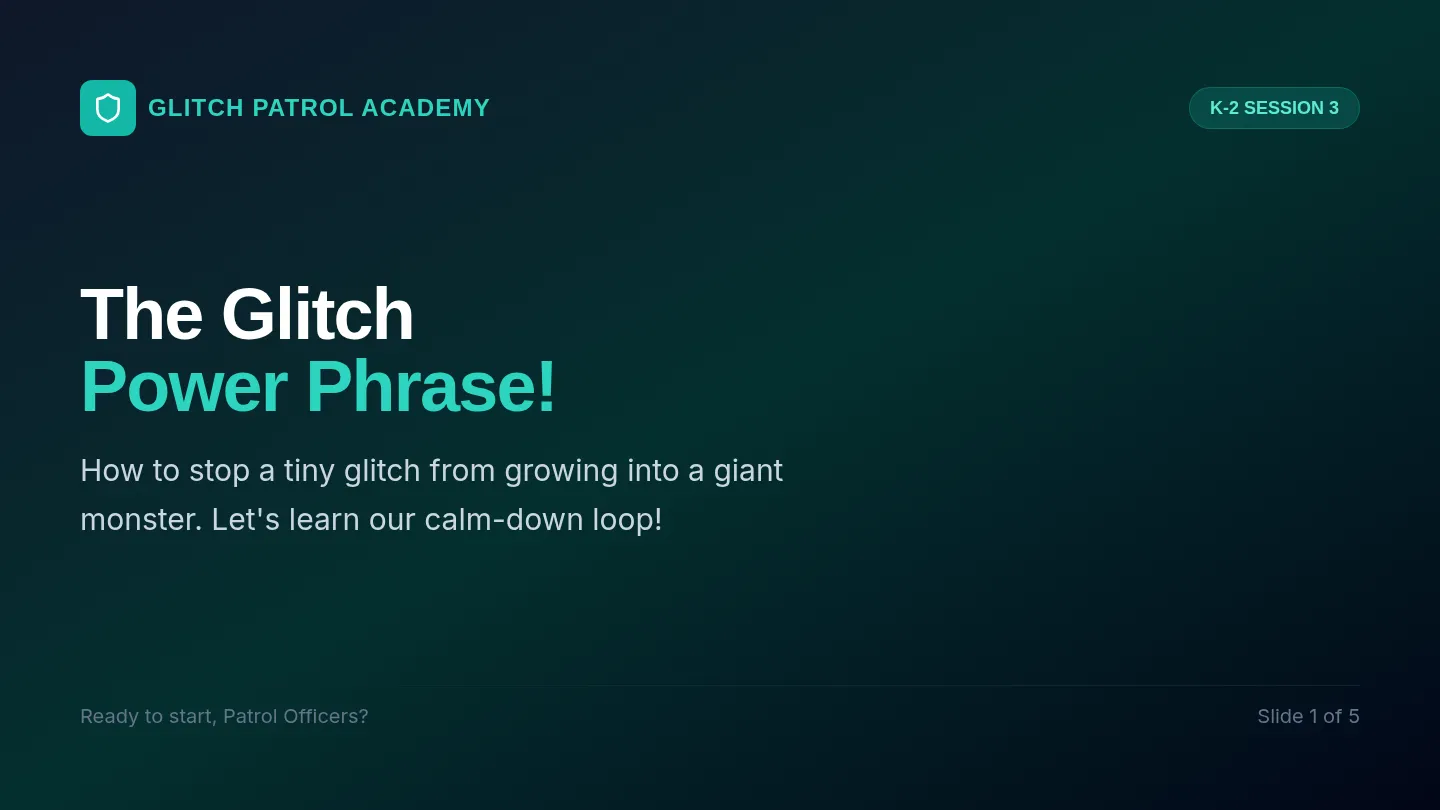 GLITCH PATROL ACADEMY

K-2 SESSION 3

The Glitch
Power Phrase!

How to stop a tiny glitch from growing into a giant monster. Let's learn our calm-down loop!

Ready to start, Patrol Officers?

Slide 1 of 5